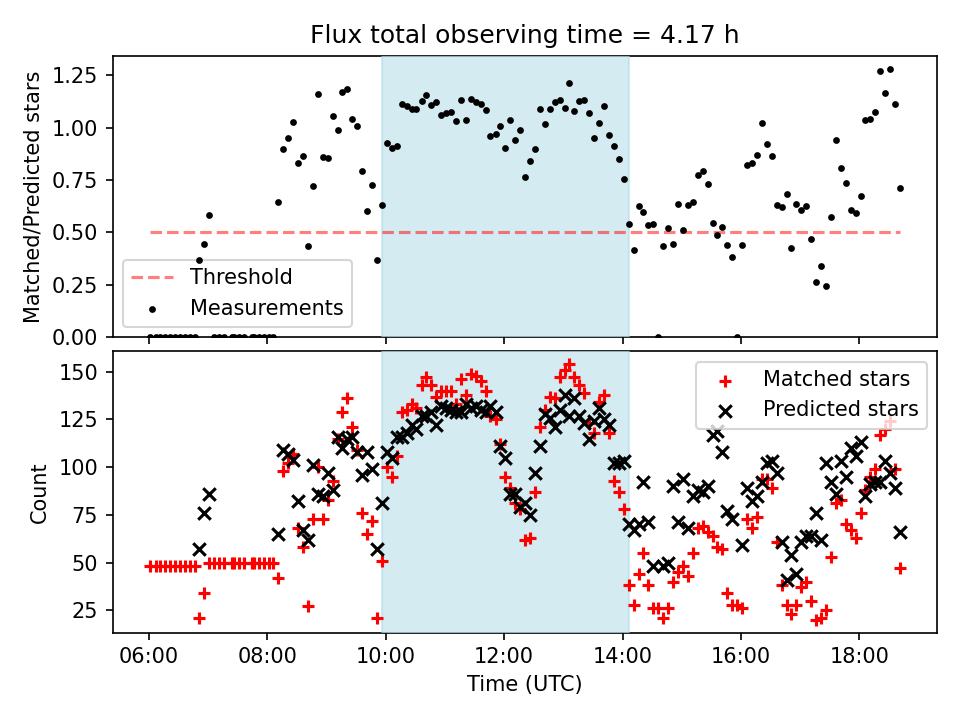 Flux total observing time = 4.17 h

Matched/Predicted stars

1.25
1.00
0.75
0.50
0.25
0.00

Threshold
Measurements

Count

150
125
100
75
50
25

Matched stars
Predicted stars

06:00
08:00
10:00
12:00
14:00
16:00
18:00

Time (UTC)